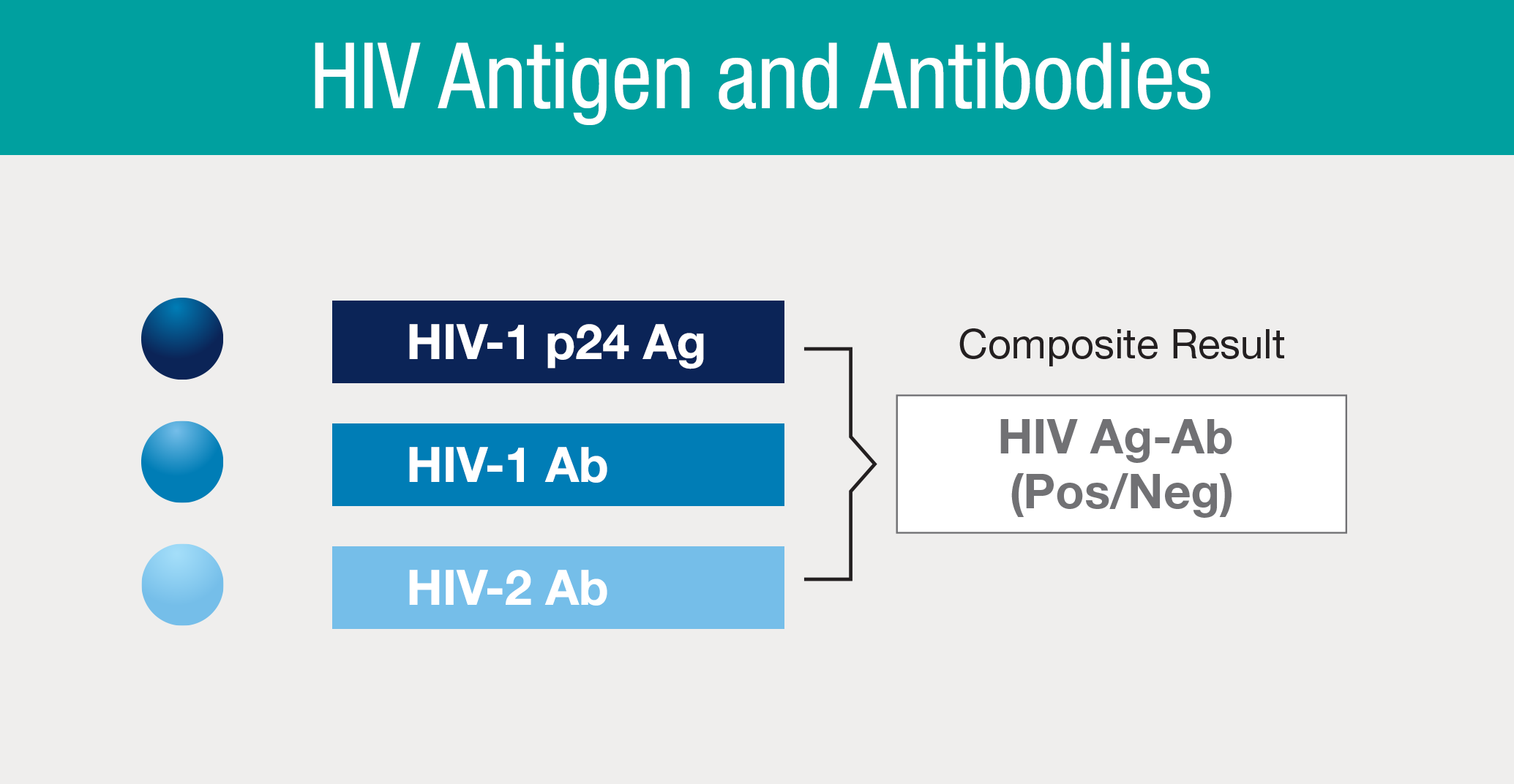 HIV Antigen and Antibodies

HIV-1 p24 Ag

HIV-1 Ab

HIV-2 Ab

Composite Result

HIV Ag-Ab
(Pos/Neg)